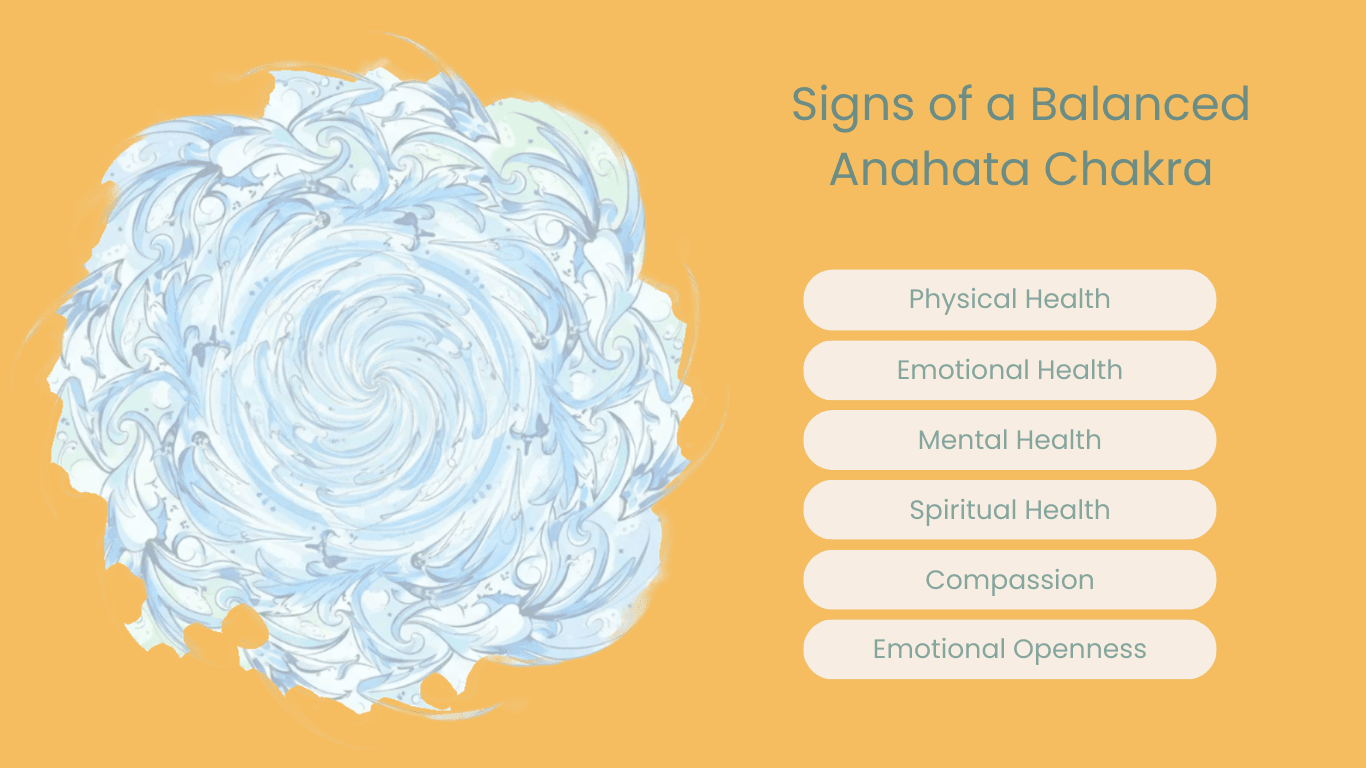 Signs of a Balanced Anahata Chakra

Physical Health

Emotional Health

Mental Health

Spiritual Health

Compassion

Emotional Openness